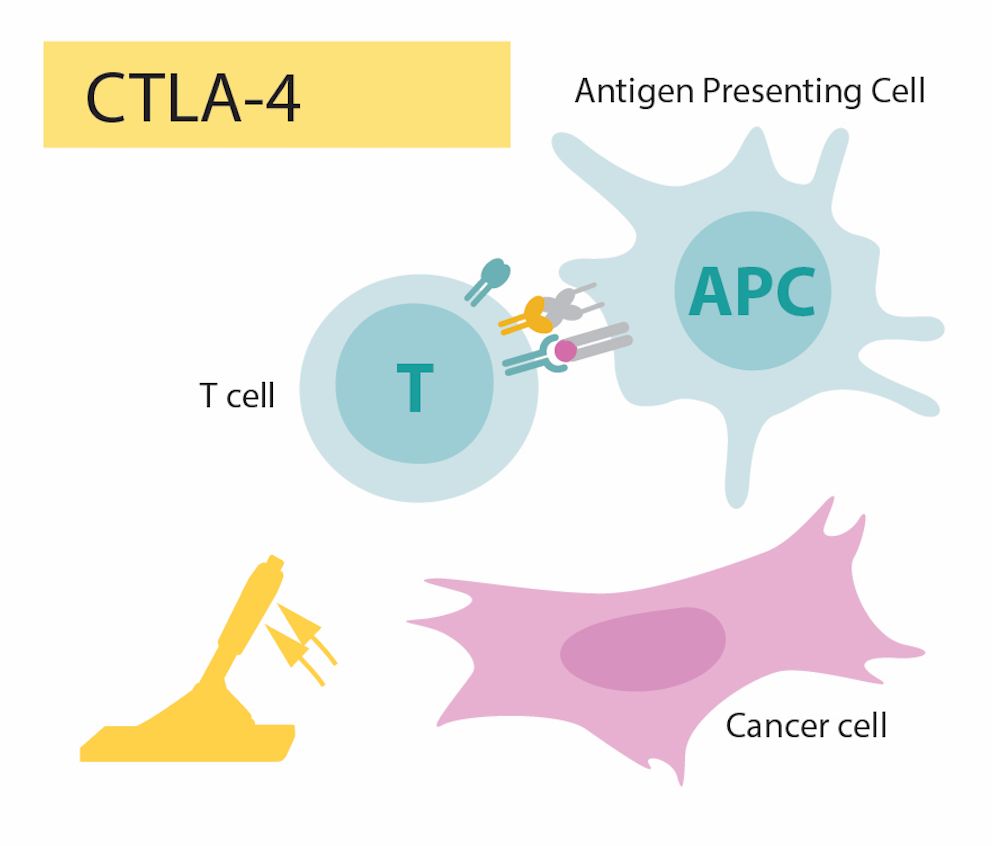 CTLA-4

Antigen Presenting Cell

APC

T cell

T

Cancer cell